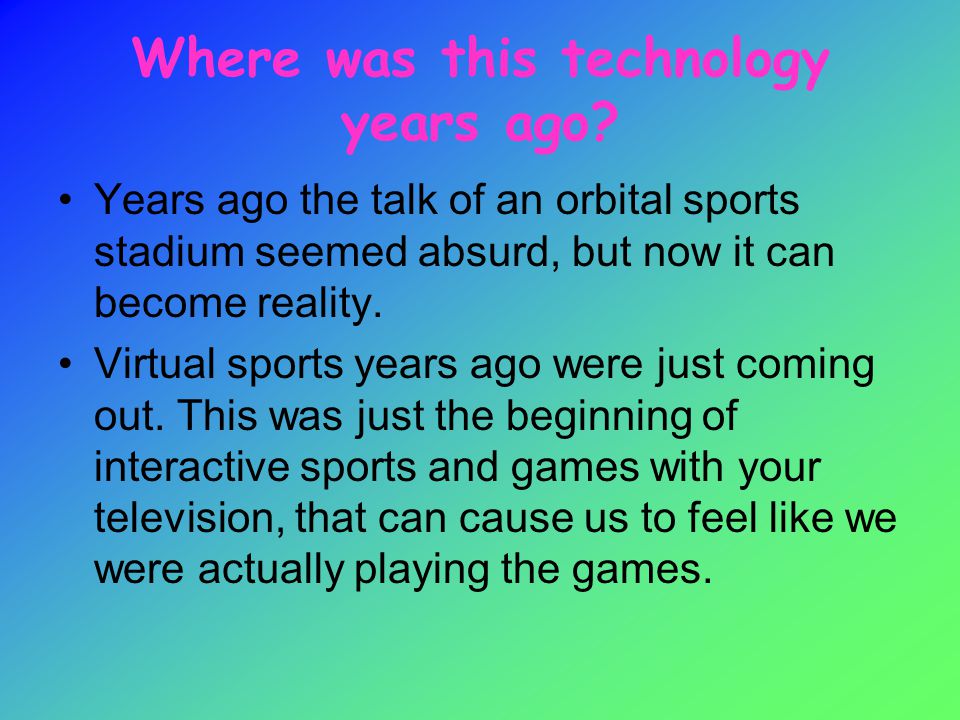 Where was this technology years ago?

• Years ago the talk of an orbital sports stadium seemed absurd, but now it can become reality.

• Virtual sports years ago were just coming out. This was just the beginning of interactive sports and games with your television, that can cause us to feel like we were actually playing the games.